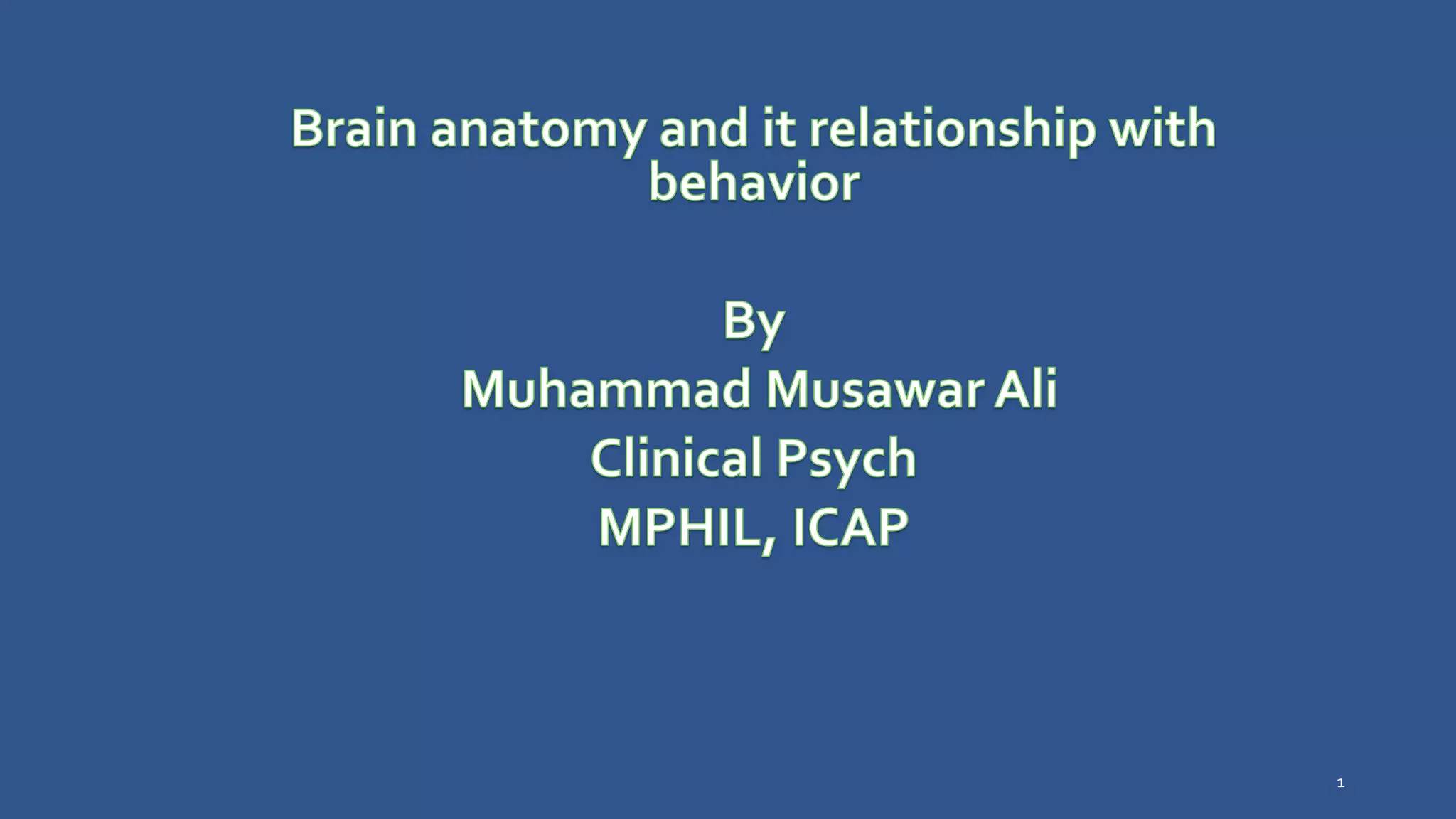 Brain anatomy and it relationship with behavior

By
Muhammad Musawar Ali
Clinical Psych
MPHIL, ICAP

1